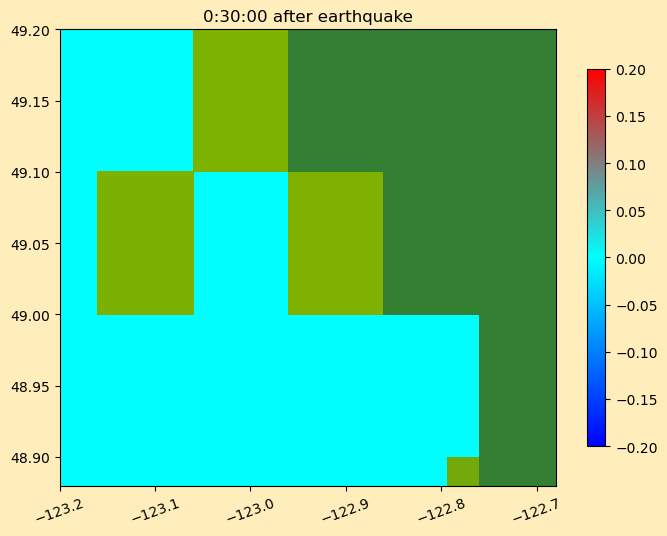 0:30:00 after earthquake

49.20
49.15
49.10
49.05
49.00
48.95
48.90

−123.2
−123.1
−123.0
−122.9
−122.8
−122.7

0.20
0.15
0.10
0.05
0.00
−0.05
−0.10
−0.15
−0.20